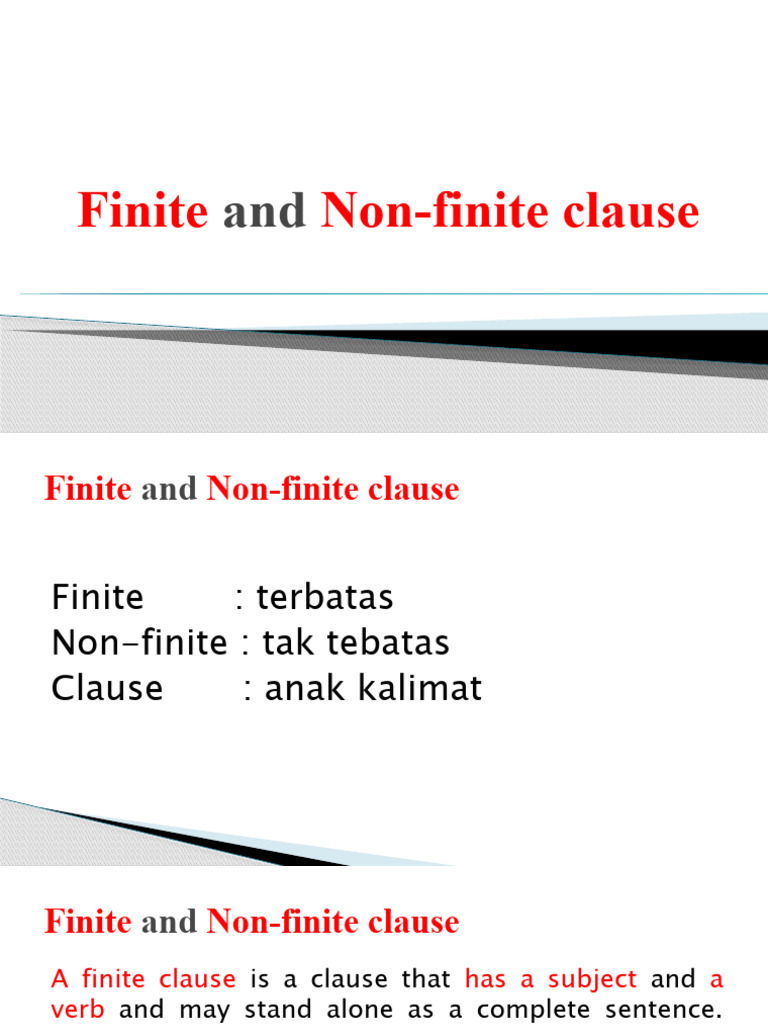 Finite and Non-finite clause

Finite and Non-finite clause

Finite : terbatas
Non-finite : tak tebatas
Clause : anak kalimat

Finite and Non-finite clause

A finite clause is a clause that has a subject and a verb and may stand alone as a complete sentence.